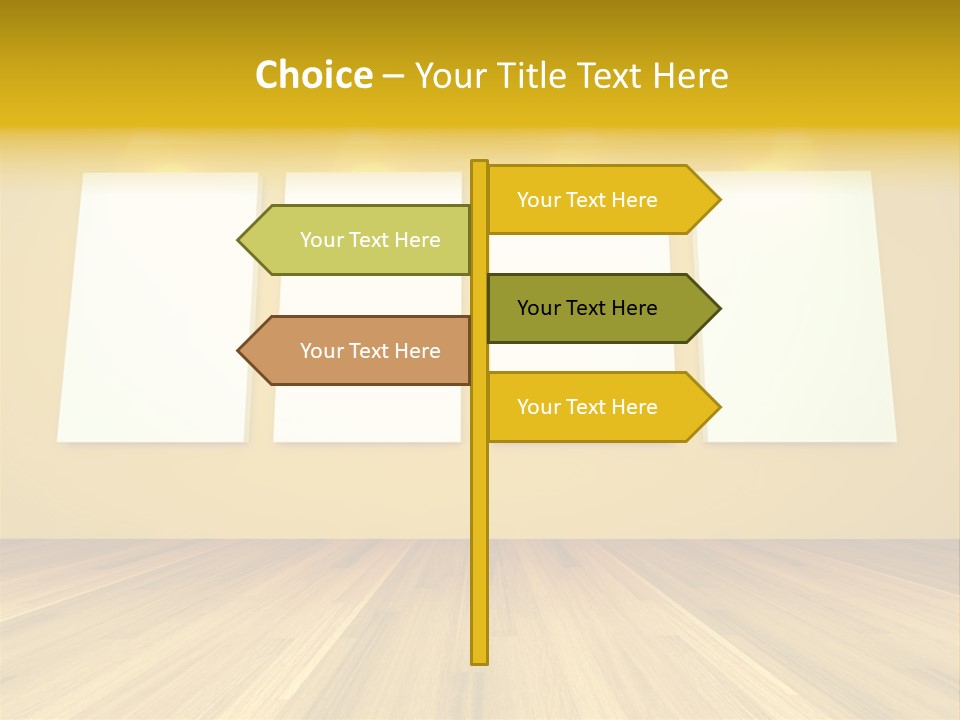 Choice – Your Title Text Here

Your Text Here

Your Text Here

Your Text Here

Your Text Here

Your Text Here